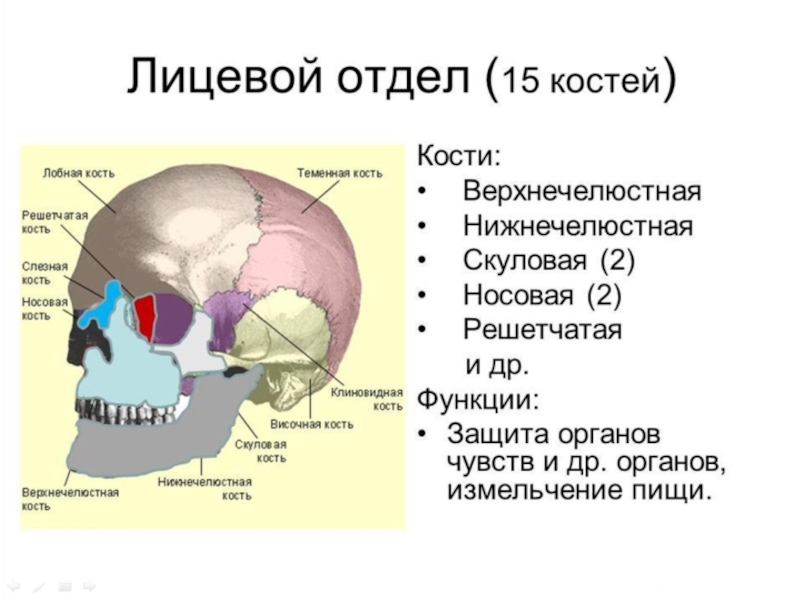 Лицевой отдел (15 костей)

Лобная кость

Теменная кость

Решетчатая кость

Слезная кость

Носовая кость

Клиновидная кость

Височная кость

Скуловая кость

Нижнечелюстная кость

Верхнечелюстная кость

Кости:
• Верхнечелюстная
• Нижнечелюстная
• Скуловая (2)
• Носовая (2)
• Решетчатая
и др.

Функции:
• Защита органов чувств и др. органов, измельчение пищи.